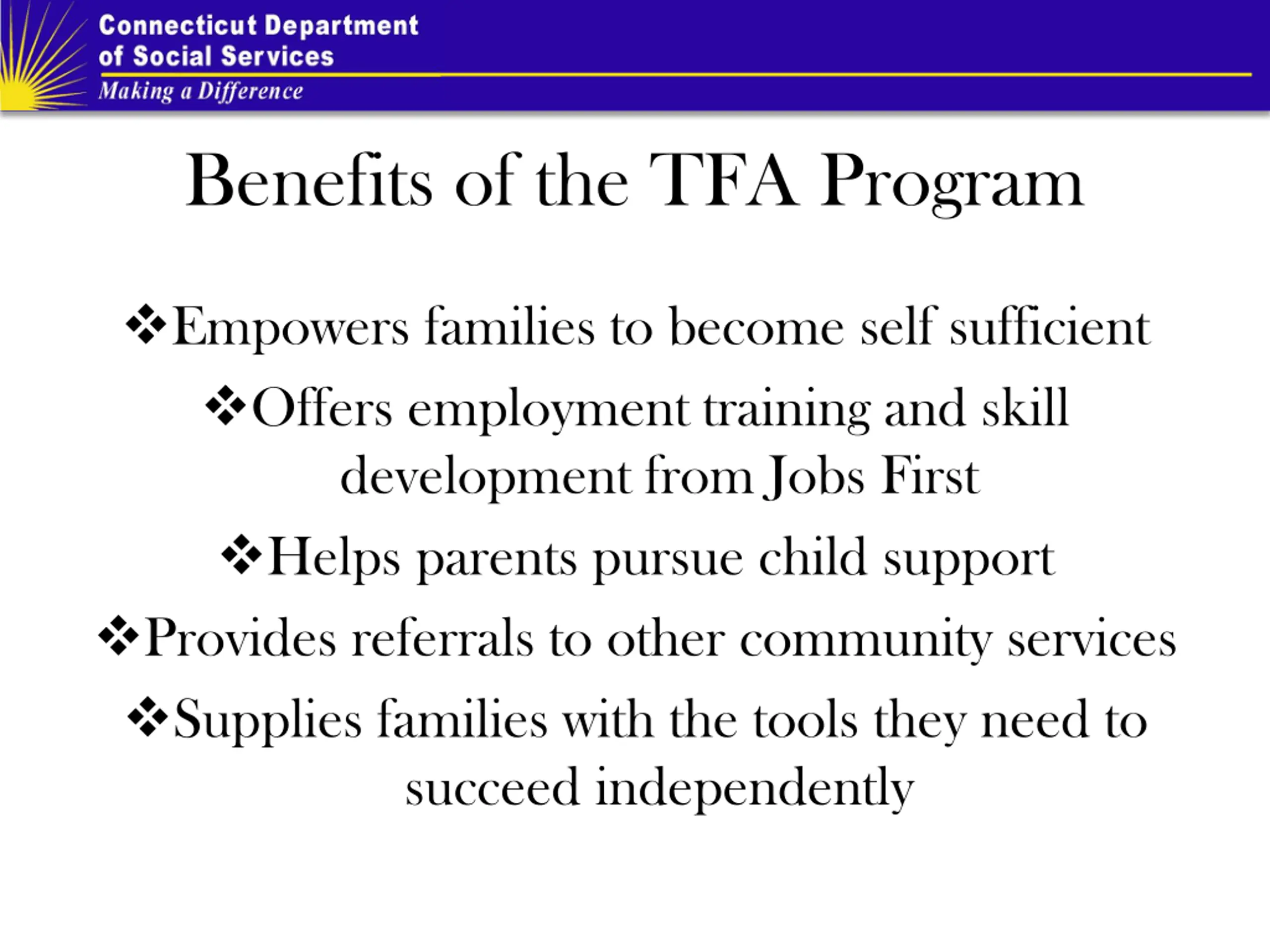 Connecticut Department of Social Services
Making a Difference

Benefits of the TFA Program

❖Empowers families to become self sufficient

❖Offers employment training and skill development from Jobs First

❖Helps parents pursue child support

❖Provides referrals to other community services

❖Supplies families with the tools they need to succeed independently